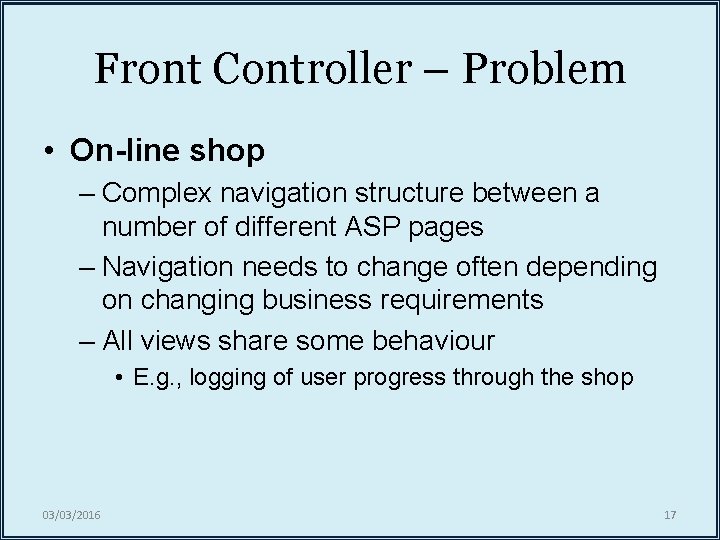 Front Controller – Problem

• On-line shop
– Complex navigation structure between a number of different ASP pages
– Navigation needs to change often depending on changing business requirements
– All views share some behaviour
• E.g., logging of user progress through the shop

03/03/2016

17